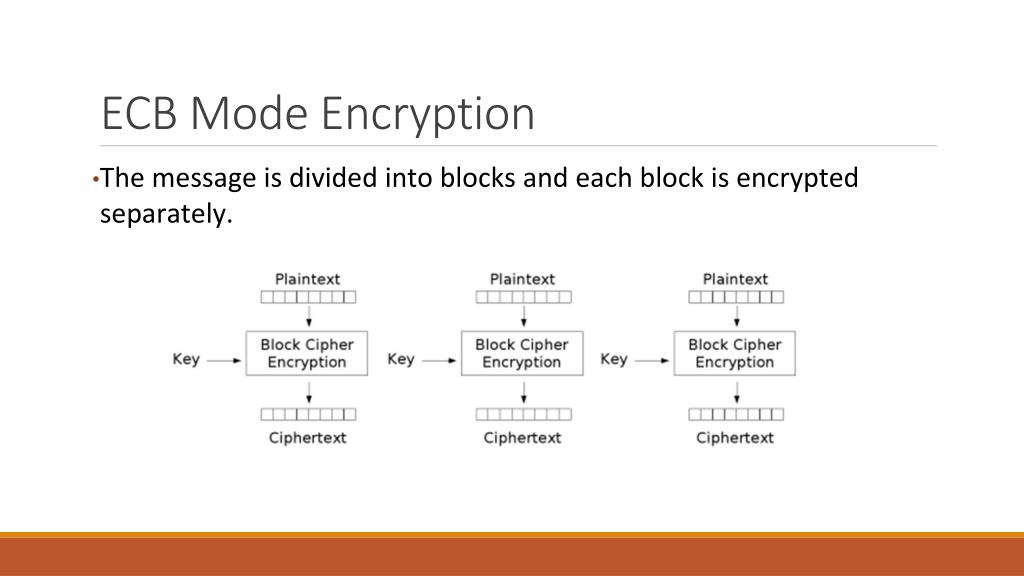 ECB Mode Encryption

•The message is divided into blocks and each block is encrypted separately.

Plaintext
Key
Block Cipher Encryption
Ciphertext

Plaintext
Key
Block Cipher Encryption
Ciphertext

Plaintext
Key
Block Cipher Encryption
Ciphertext